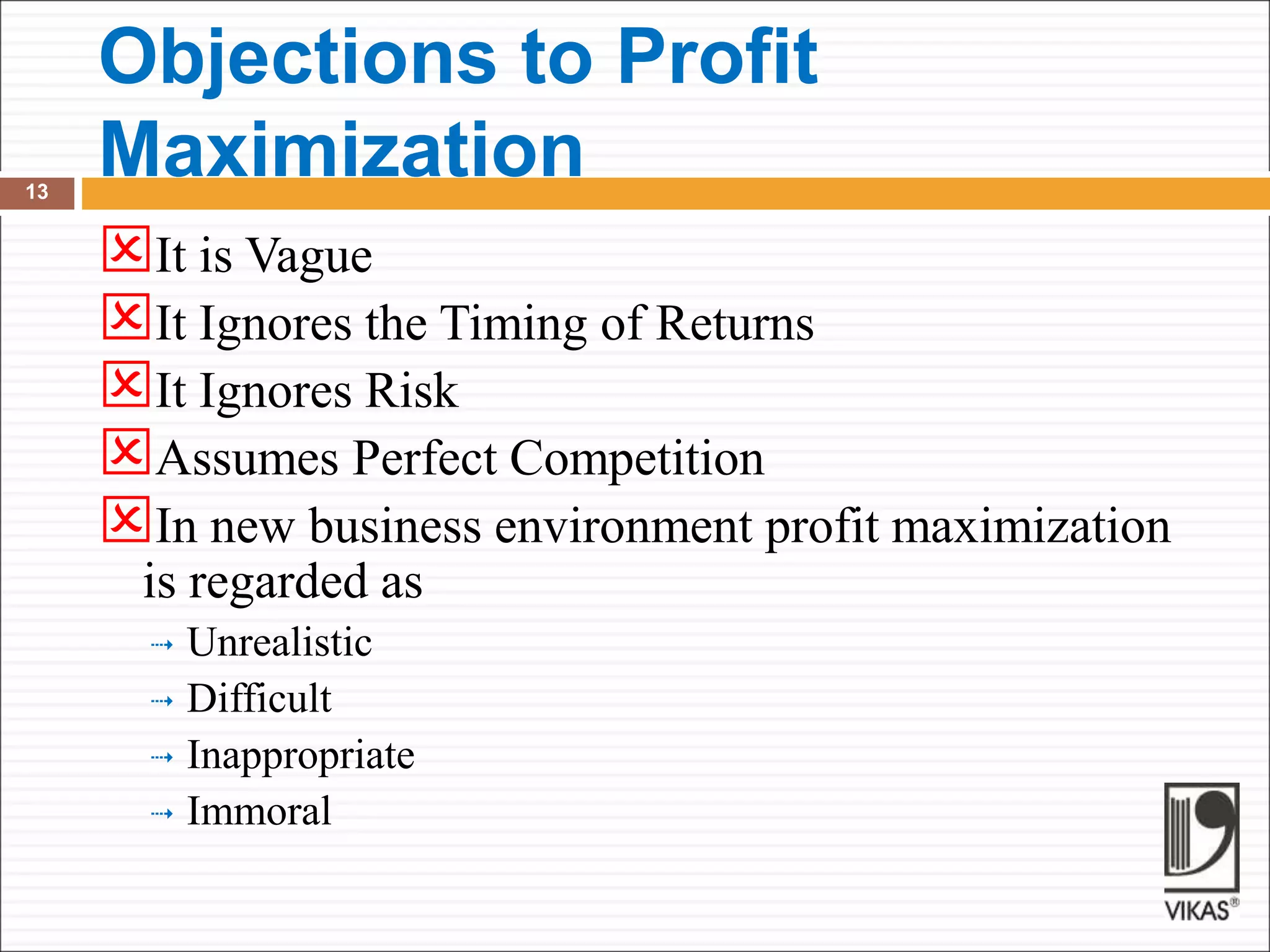 Objections to Profit Maximization

13

It is Vague

It Ignores the Timing of Returns

It Ignores Risk

Assumes Perfect Competition

In new business environment profit maximization is regarded as

Unrealistic

Difficult

Inappropriate

Immoral

VIKAS®